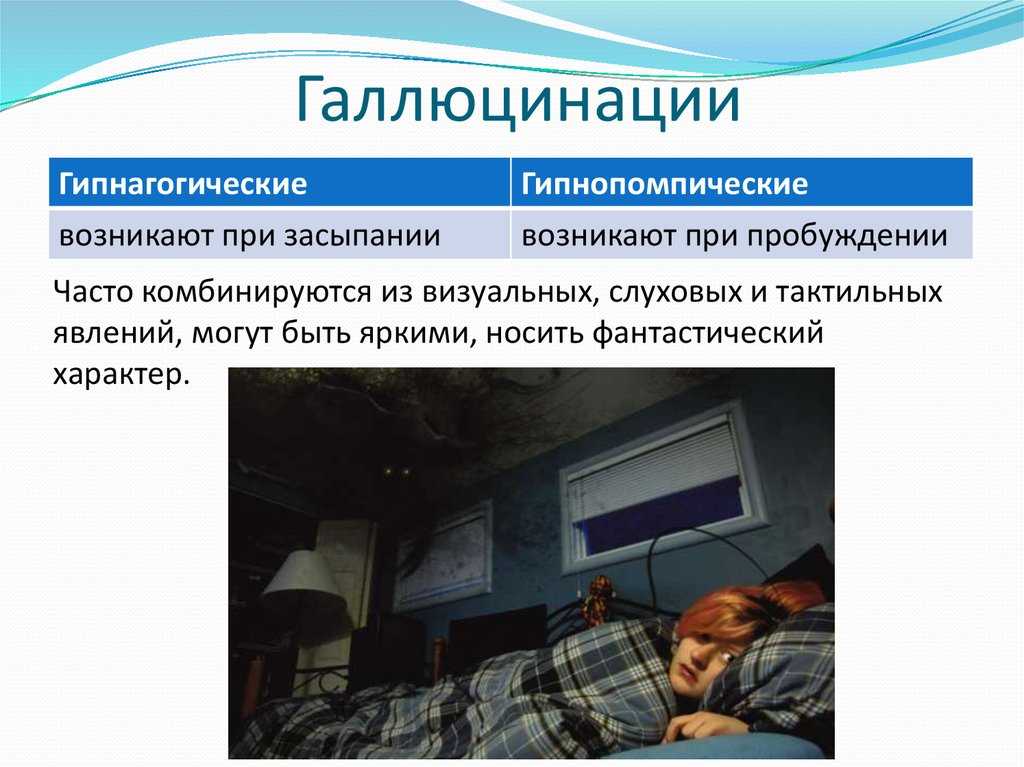 Галлюцинации

| Гипнагогические | Гипнопомпические |
|---|---|
| возникают при засыпании | возникают при пробуждении |

Часто комбинируются из визуальных, слуховых и тактильных явлений, могут быть яркими, носить фантастический характер.